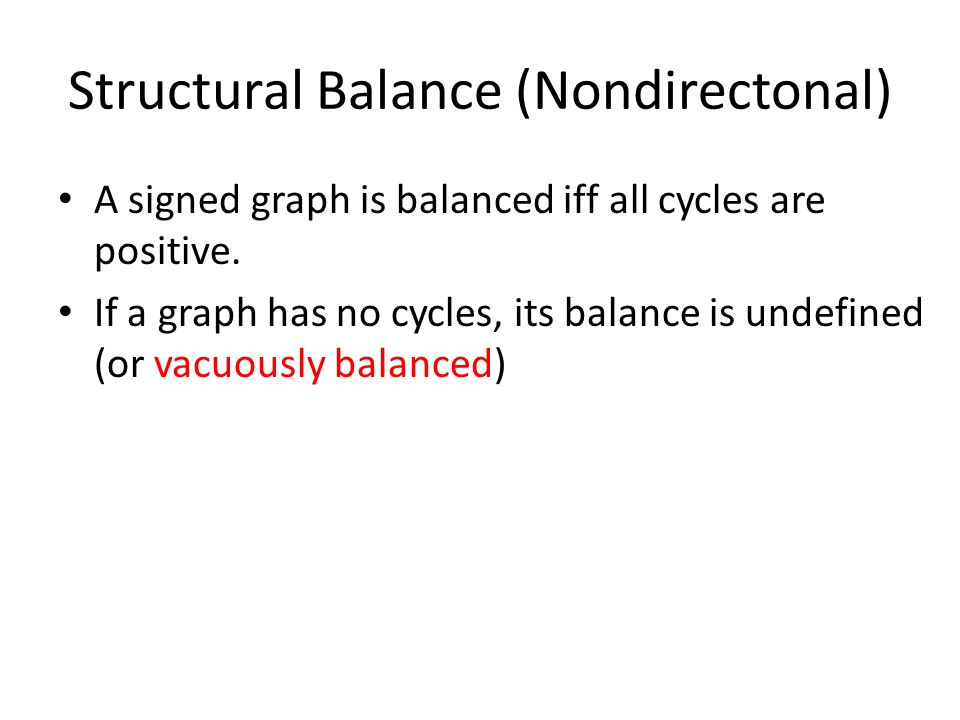 Structural Balance (Nondirectonal)

• A signed graph is balanced iff all cycles are positive.

• If a graph has no cycles, its balance is undefined (or vacuously balanced)